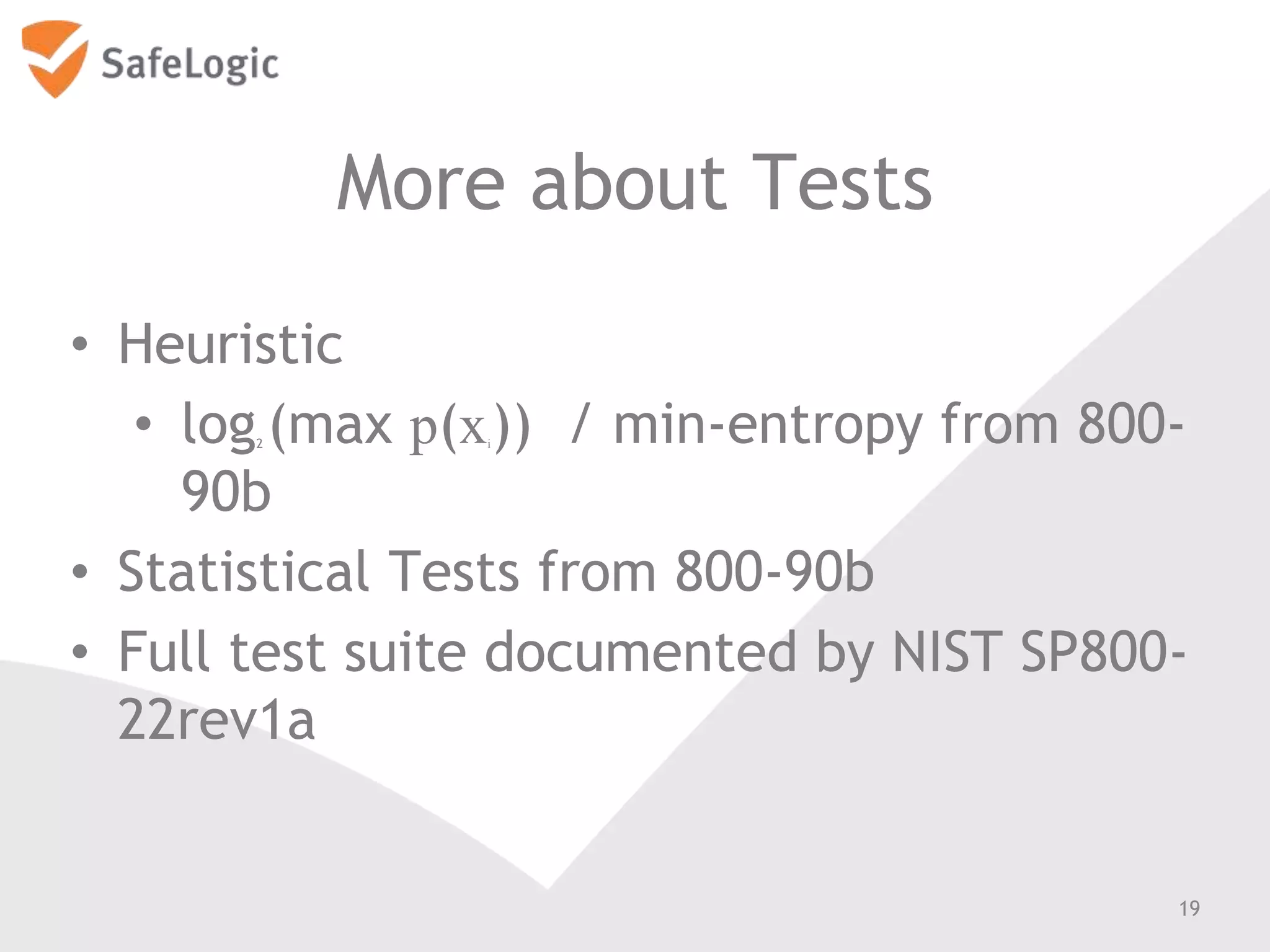 SafeLogic

More about Tests

• Heuristic
  • $\log_2(\max p(x_i))$ / min-entropy from 800-90b
• Statistical Tests from 800-90b
• Full test suite documented by NIST SP800-22rev1a

19